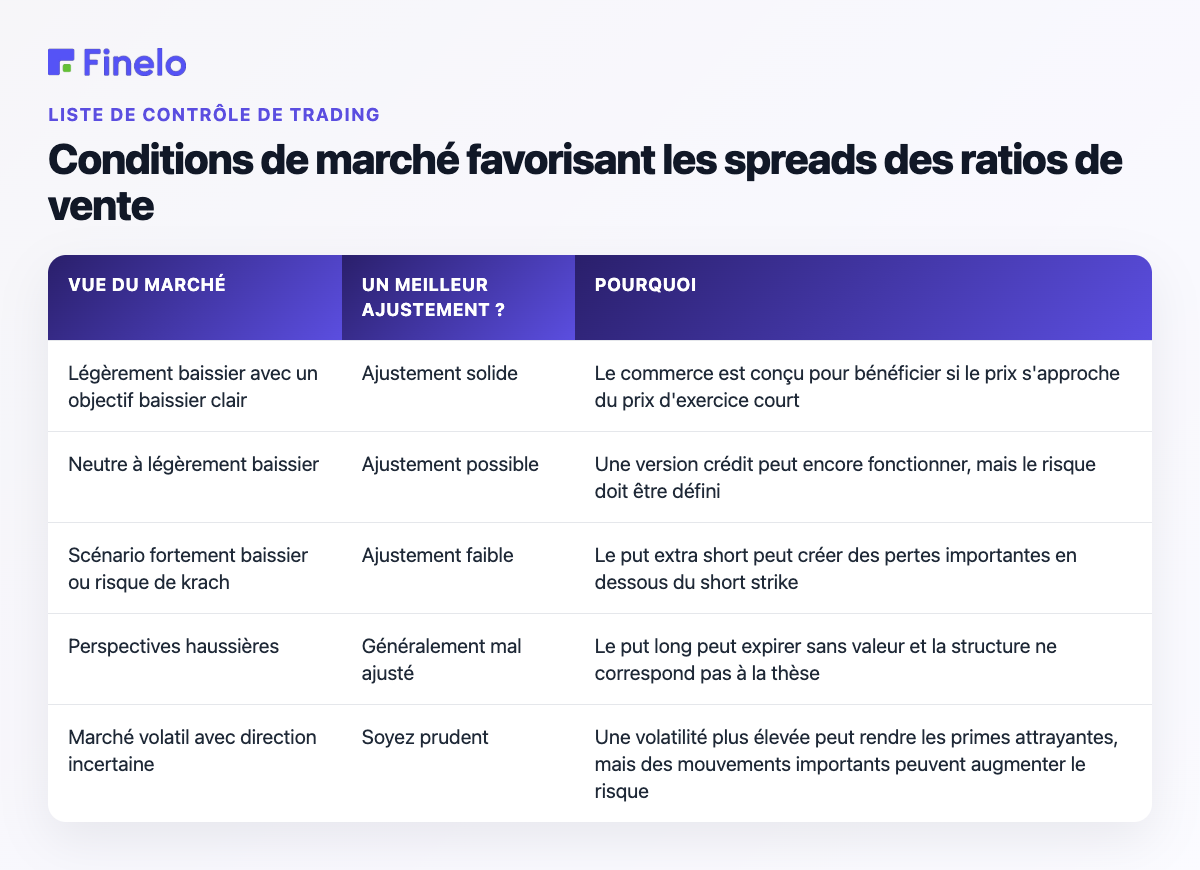 Finelo

LISTE DE CONTRÔLE DE TRADING

Conditions de marché favorisant les spreads des ratios de vente

| VUE DU MARCHÉ | UN MEILLEUR AJUSTEMENT ? | POURQUOI |
|---|---|---|
| Légèrement baissier avec un objectif baissier clair | Ajustement solide | Le commerce est conçu pour bénéficier si le prix s'approche du prix d'exercice court |
| Neutre à légèrement baissier | Ajustement possible | Une version crédit peut encore fonctionner, mais le risque doit être défini |
| Scénario fortement baissier ou risque de krach | Ajustement faible | Le put extra short peut créer des pertes importantes en dessous du short strike |
| Perspectives haussières | Généralement mal ajusté | Le put long peut expirer sans valeur et la structure ne correspond pas à la thèse |
| Marché volatil avec direction incertaine | Soyez prudent | Une volatilité plus élevée peut rendre les primes attrayantes, mais des mouvements importants peuvent augmenter le risque |